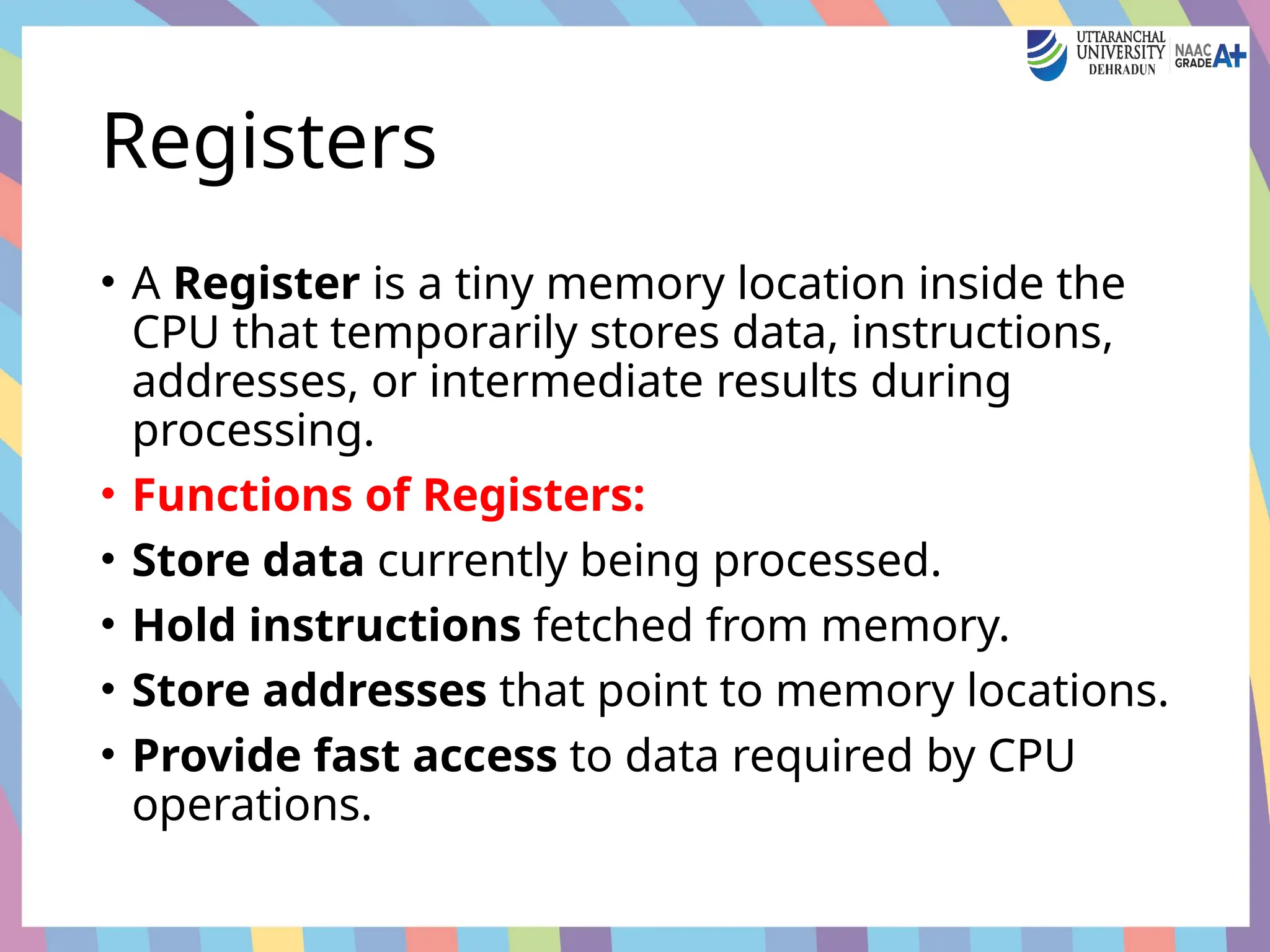 UTTARANCHAL UNIVERSITY DEHRADUN NAAC GRADE A+

Registers

• A Register is a tiny memory location inside the CPU that temporarily stores data, instructions, addresses, or intermediate results during processing.

• Functions of Registers:

• Store data currently being processed.

• Hold instructions fetched from memory.

• Store addresses that point to memory locations.

• Provide fast access to data required by CPU operations.